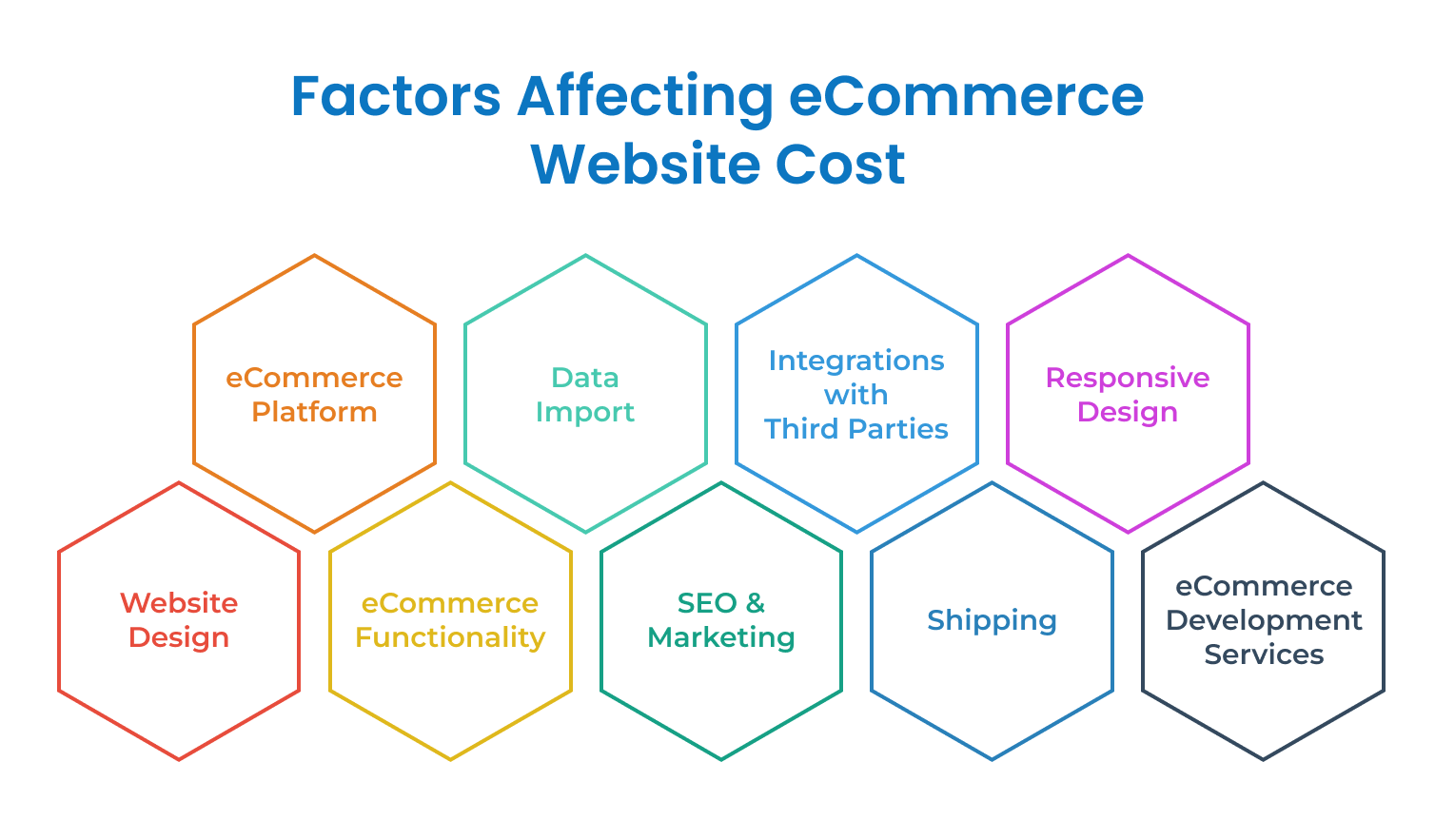 Factors Affecting eCommerce Website Cost

eCommerce Platform

Data Import

Integrations with Third Parties

Responsive Design

Website Design

eCommerce Functionality

SEO & Marketing

Shipping

eCommerce Development Services